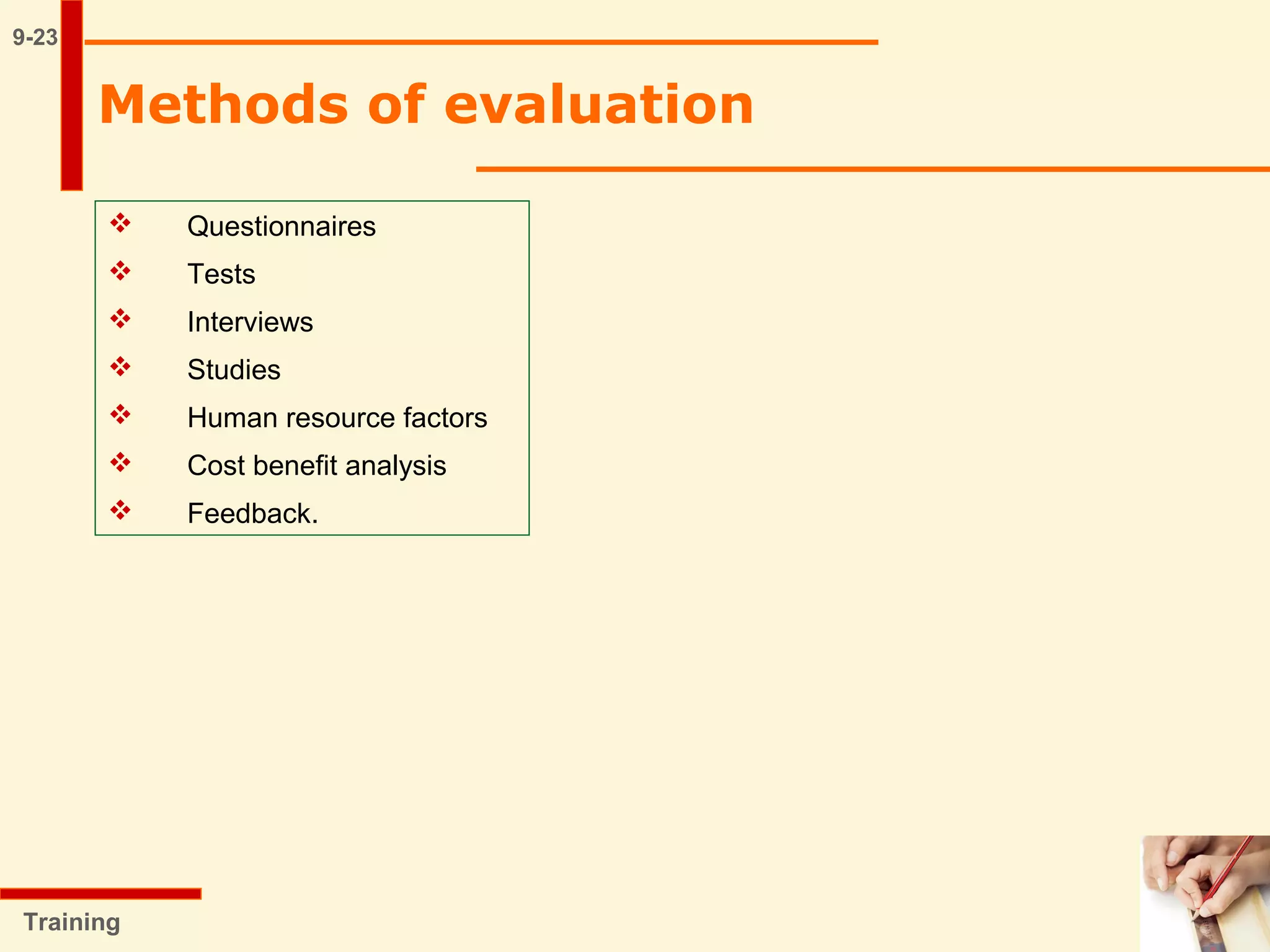 9-23

Methods of evaluation

❖ Questionnaires
❖ Tests
❖ Interviews
❖ Studies
❖ Human resource factors
❖ Cost benefit analysis
❖ Feedback.

Training